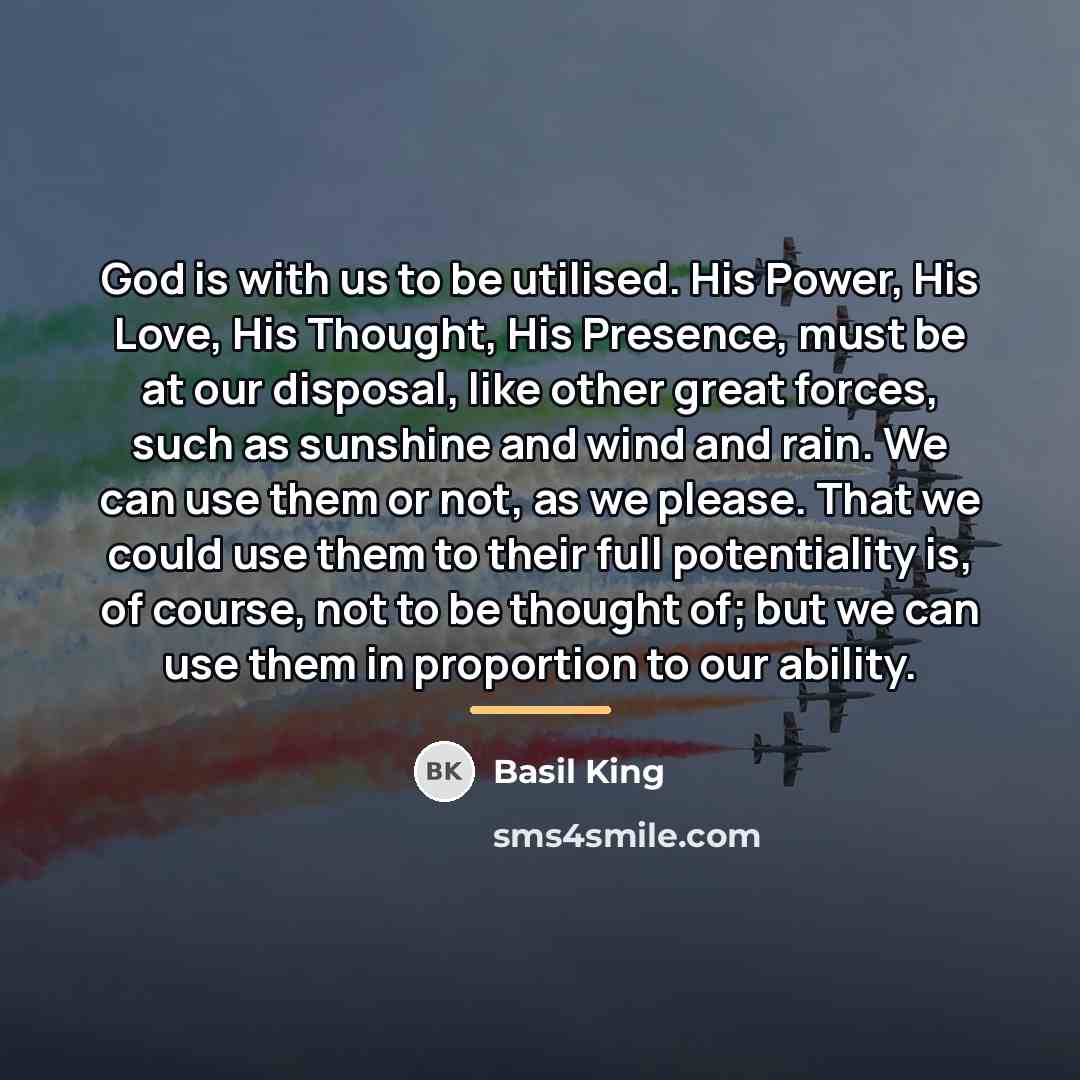 God is with us to be utilised. His Power, His Love, His Thought, His Presence, must be at our disposal, like other great forces, such as sunshine and wind and rain. We can use them or not, as we please. That we could use them to their full potentiality is, of course, not to be thought of; but we can use them in proportion to our ability.

BK Basil King

sms4smile.com